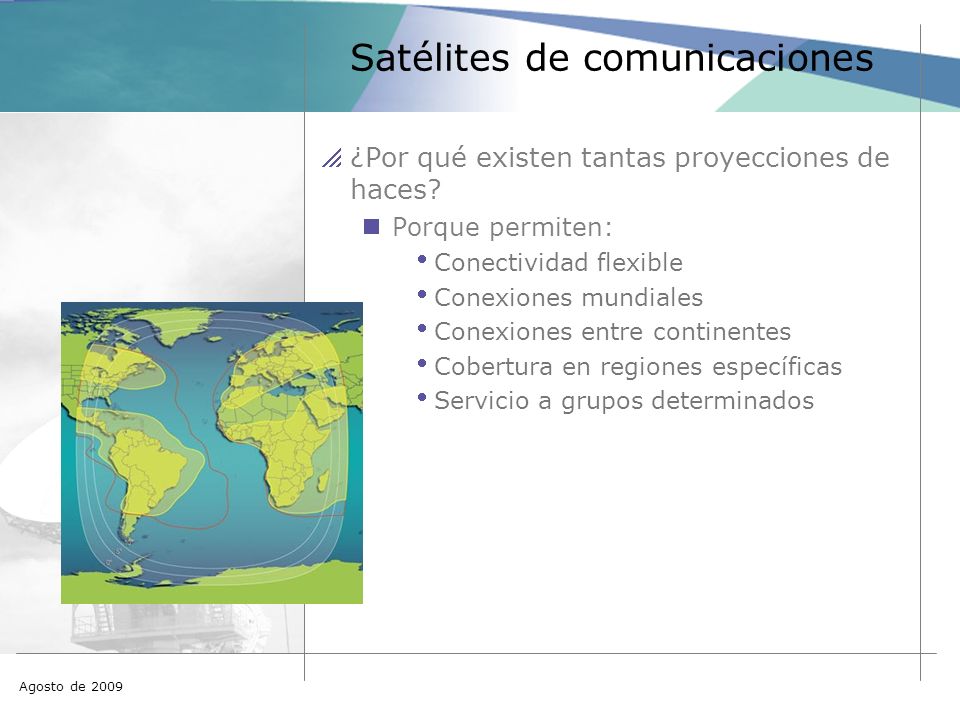 Satélites de comunicaciones

¿Por qué existen tantas proyecciones de haces?

Porque permiten:

Conectividad flexible

Conexiones mundiales

Conexiones entre continentes

Cobertura en regiones específicas

Servicio a grupos determinados

Agosto de 2009